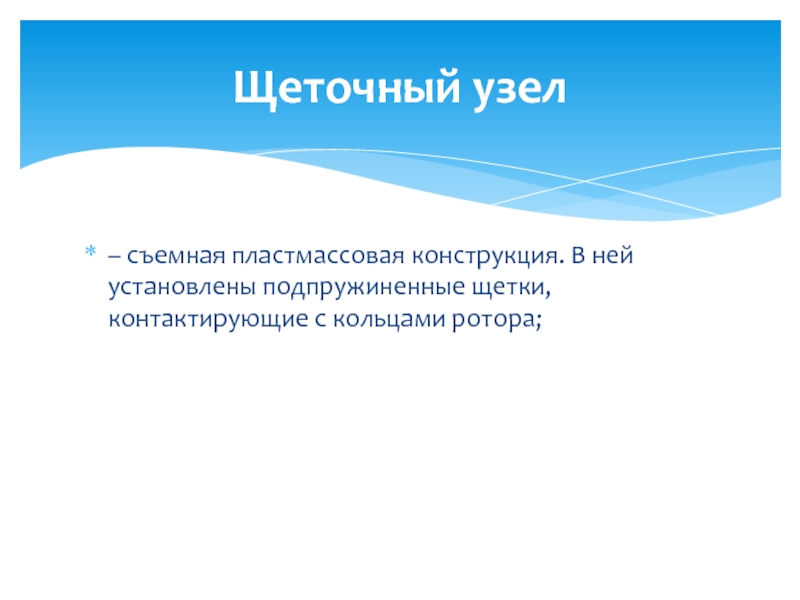 Щеточный узел

* – съемная пластмассовая конструкция. В ней установлены подпружиненные щетки, контактирующие с кольцами ротора;